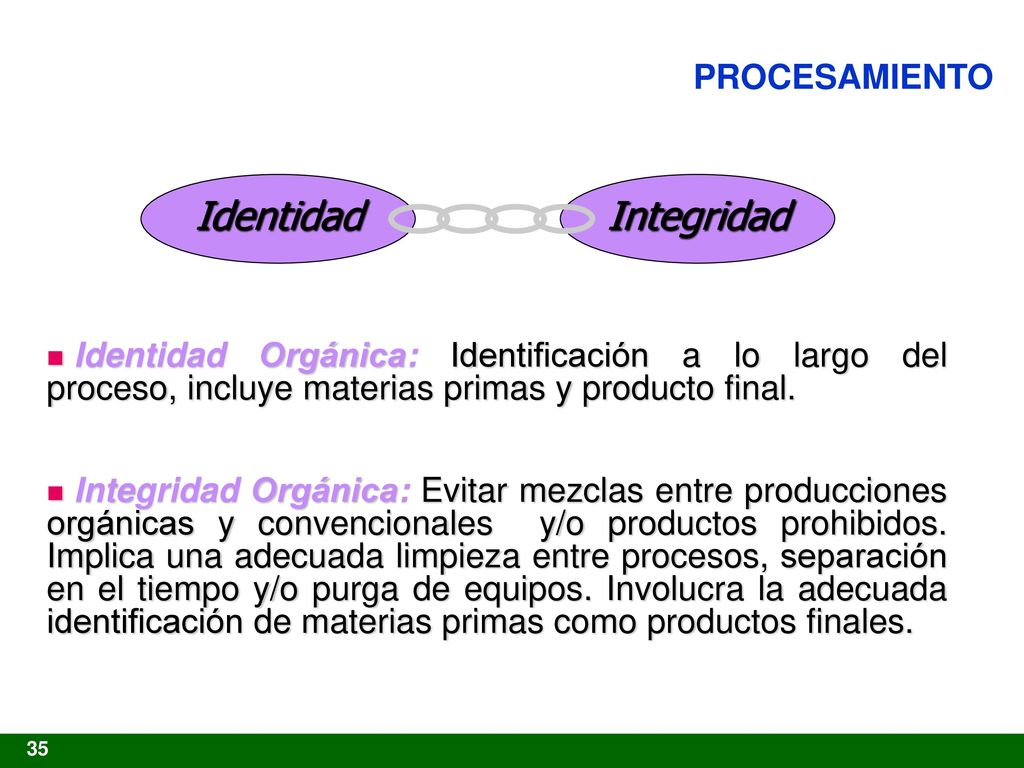 PROCESAMIENTO

Identidad

Integridad

Identidad Orgánica: Identificación a lo largo del proceso, incluye materias primas y producto final.

Integridad Orgánica: Evitar mezclas entre producciones orgánicas y convencionales y/o productos prohibidos. Implica una adecuada limpieza entre procesos, separación en el tiempo y/o purga de equipos. Involucra la adecuada identificación de materias primas como productos finales.

35